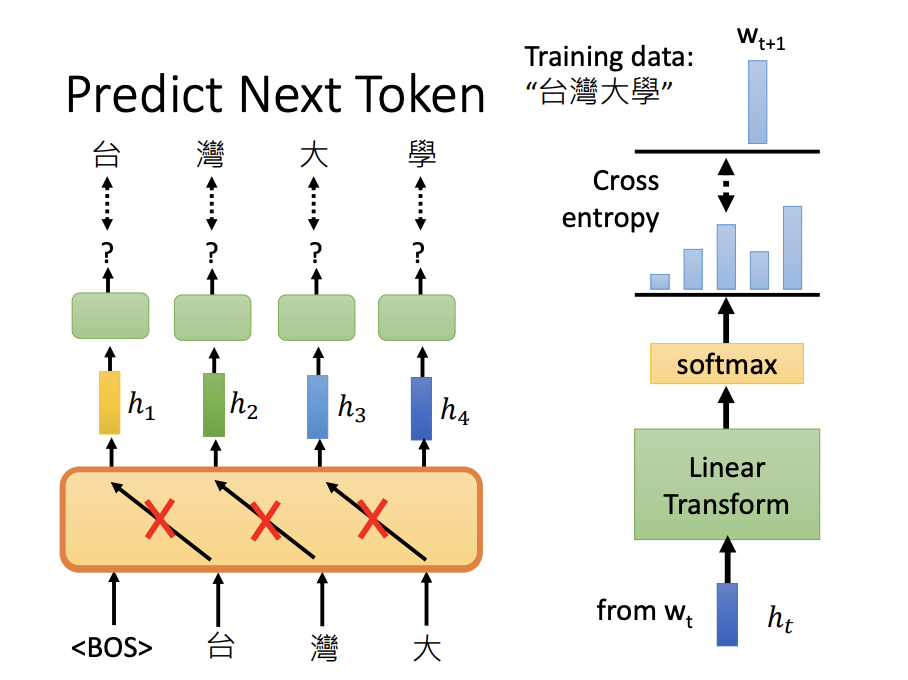 Predict Next Token

台 灣 大 學

? ? ? ?

$h_1$ $h_2$ $h_3$ $h_4$

<BOS> 台 灣 大

Training data:
“台灣大學”

$w_{t+1}$

Cross entropy

softmax

Linear Transform

from $w_t$ $h_t$